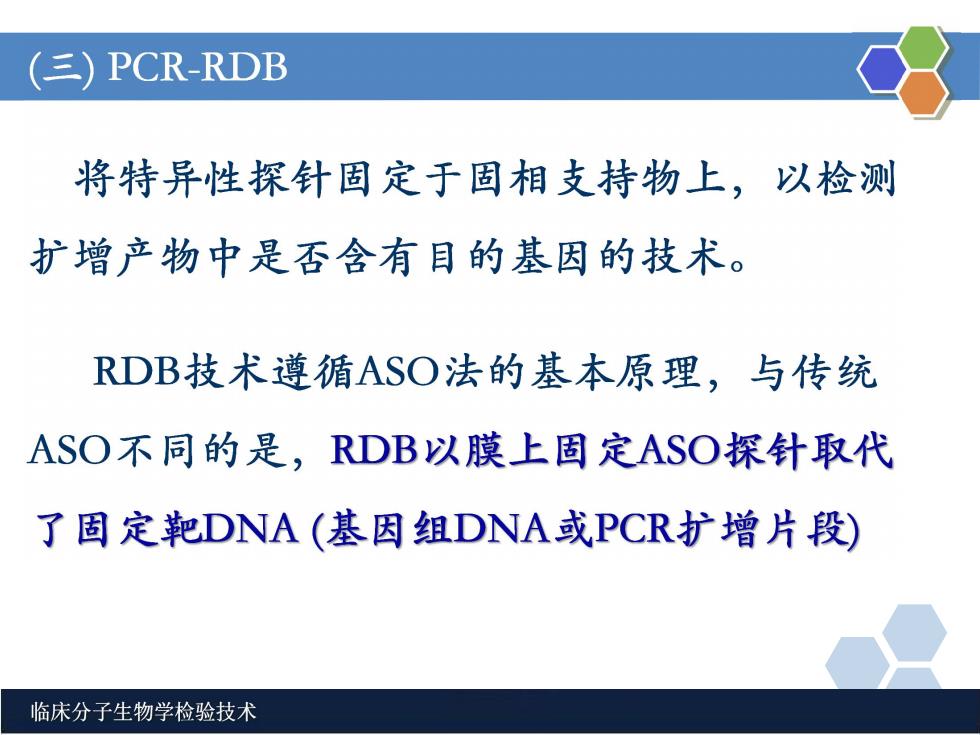 (三) PCR-RDB

将特异性探针固定于固相支持物上，以检测扩增产物中是否含有目的基因的技术。

RDB技术遵循ASO法的基本原理，与传统ASO不同的是，RDB以膜上固定ASO探针取代了固定靶DNA (基因组DNA或PCR扩增片段)

临床分子生物学检验技术